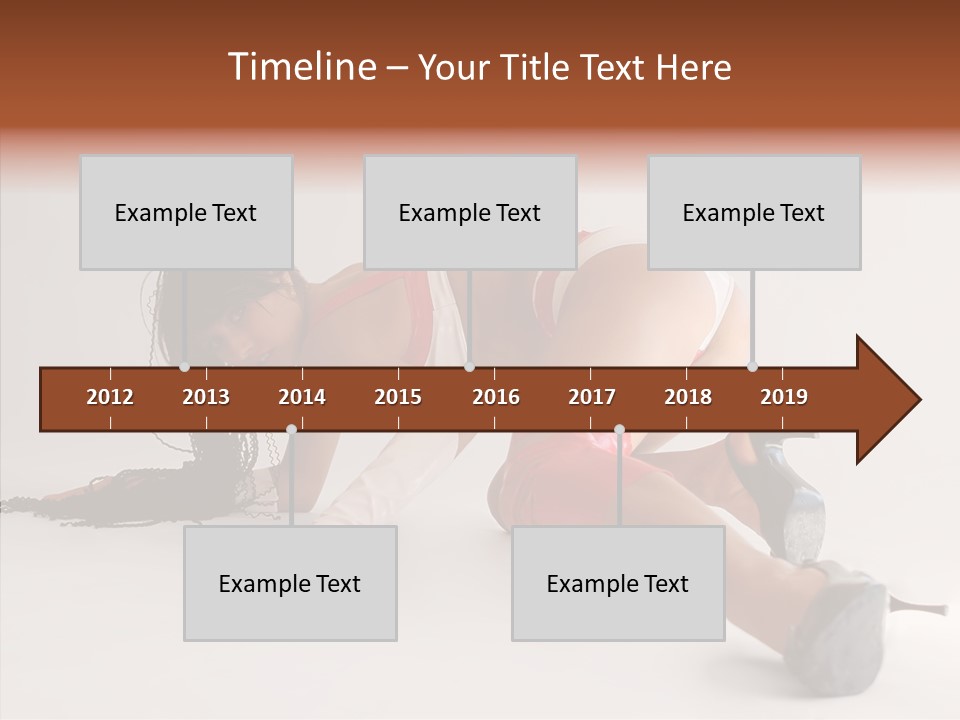 Timeline – Your Title Text Here

Example Text

Example Text

Example Text

2012 2013 2014 2015 2016 2017 2018 2019

Example Text

Example Text